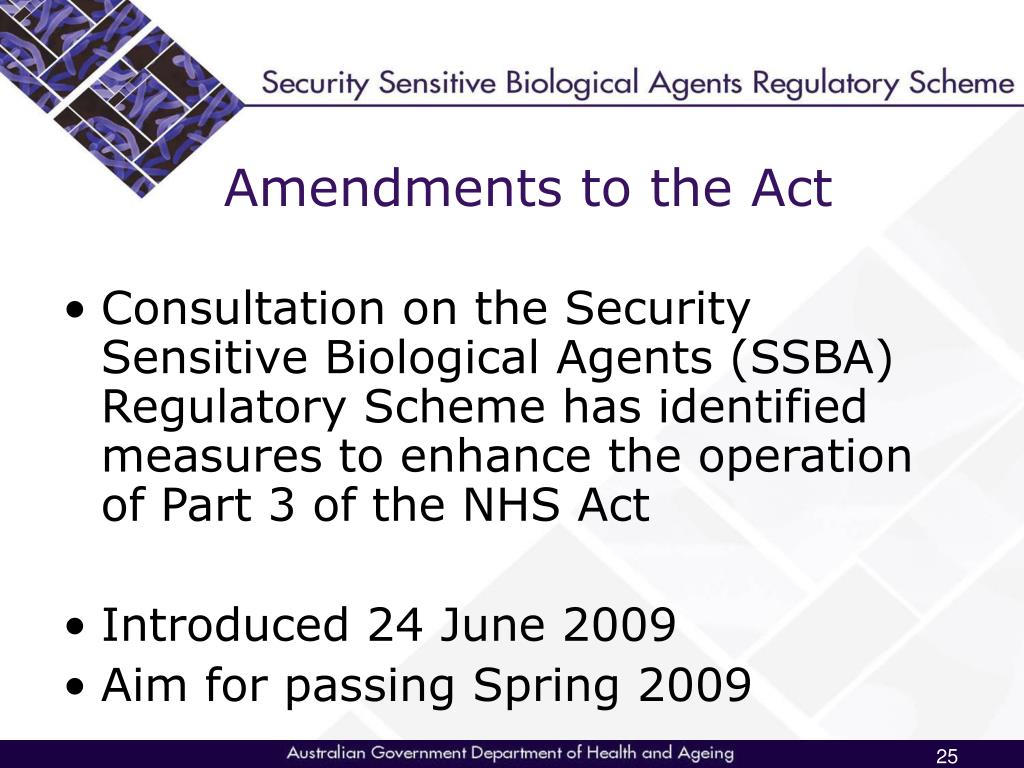 Security Sensitive Biological Agents Regulatory Scheme

Amendments to the Act

• Consultation on the Security Sensitive Biological Agents (SSBA) Regulatory Scheme has identified measures to enhance the operation of Part 3 of the NHS Act

• Introduced 24 June 2009
• Aim for passing Spring 2009

Australian Government Department of Health and Ageing

25